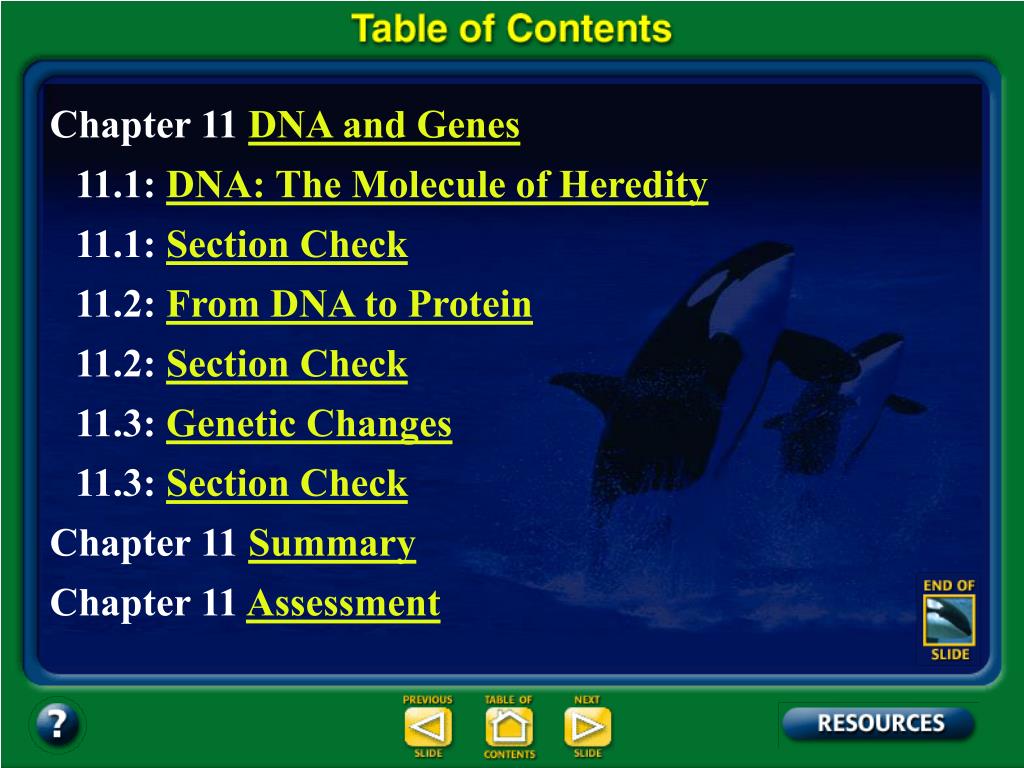 Table of Contents

Chapter 11 DNA and Genes

11.1: DNA: The Molecule of Heredity

11.1: Section Check

11.2: From DNA to Protein

11.2: Section Check

11.3: Genetic Changes

11.3: Section Check

Chapter 11 Summary

Chapter 11 Assessment

END OF SLIDE

?

PREVIOUS SLIDE

TABLE OF CONTENTS

NEXT SLIDE

RESOURCES